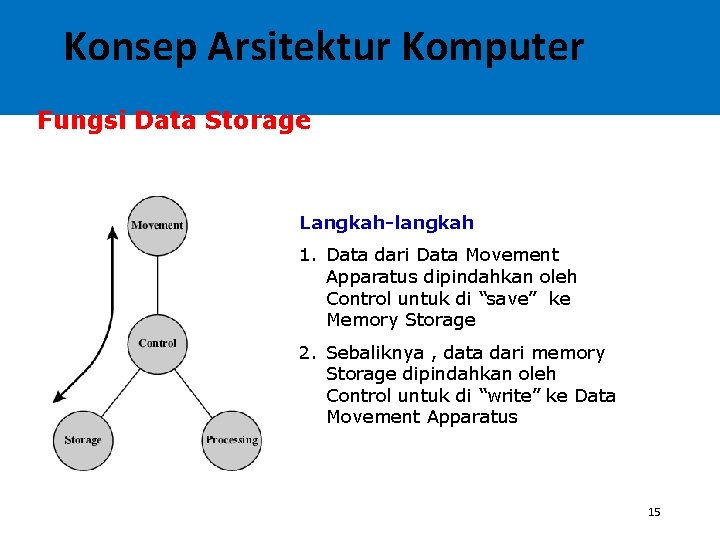 Konsep Arsitektur Komputer

Fungsi Data Storage

Movement

Control

Storage

Processing

Langkah-langkah

1. Data dari Data Movement Apparatus dipindahkan oleh Control untuk di “save” ke Memory Storage

2. Sebaliknya , data dari memory Storage dipindahkan oleh Control untuk di “write” ke Data Movement Apparatus

15